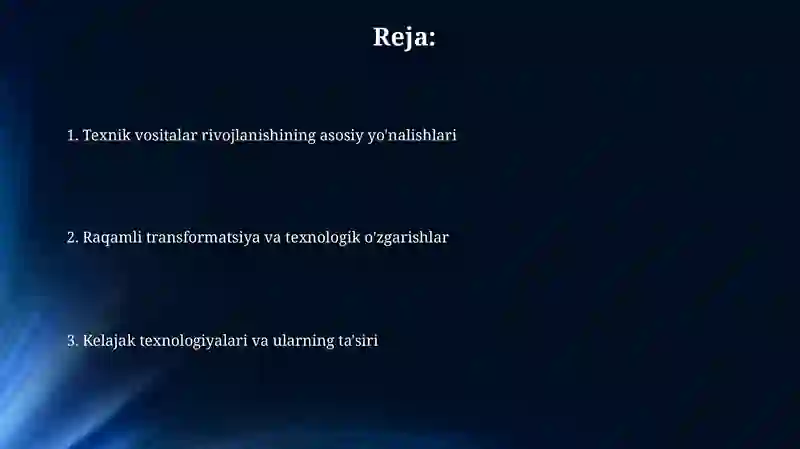 Reja:

1. Texnik vositalar rivojlanishining asosiy yo'nalishlari

2. Raqamli transformatsiya va texnologik o'zgarishlar

3. Kelajak texnologiyalari va ularning ta'siri